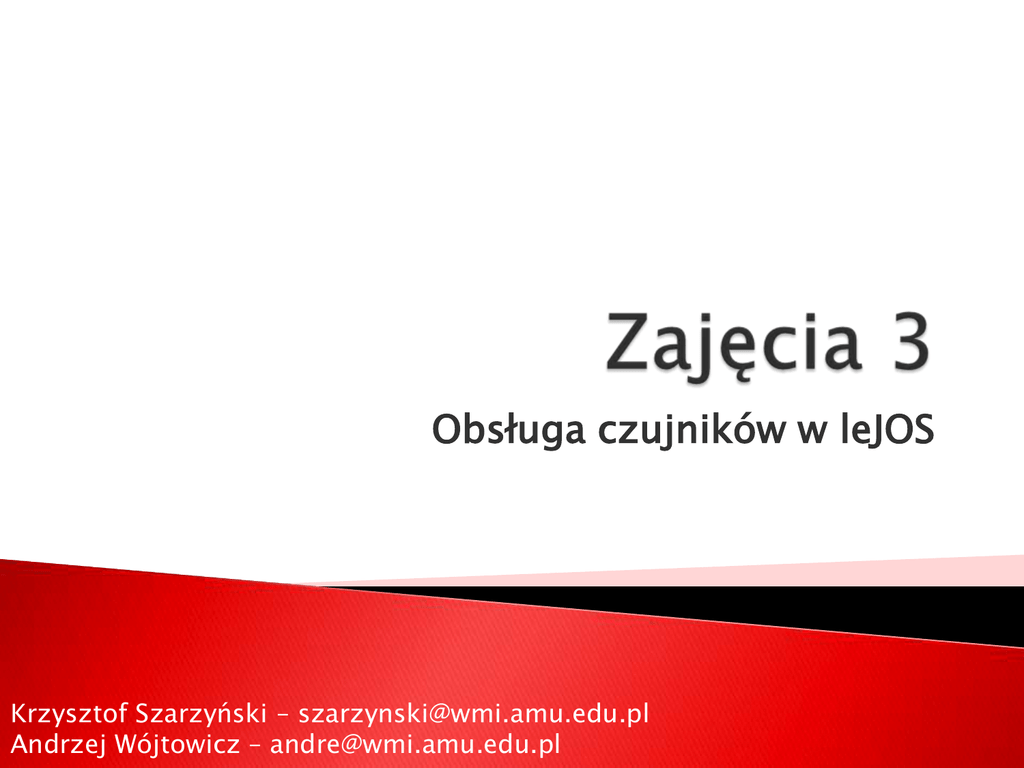 Zajęcia 3

Obsługa czujników w leJOS

Krzysztof Szarzyński – szarzynski@wmi.amu.edu.pl
Andrzej Wójtowicz – andre@wmi.amu.edu.pl